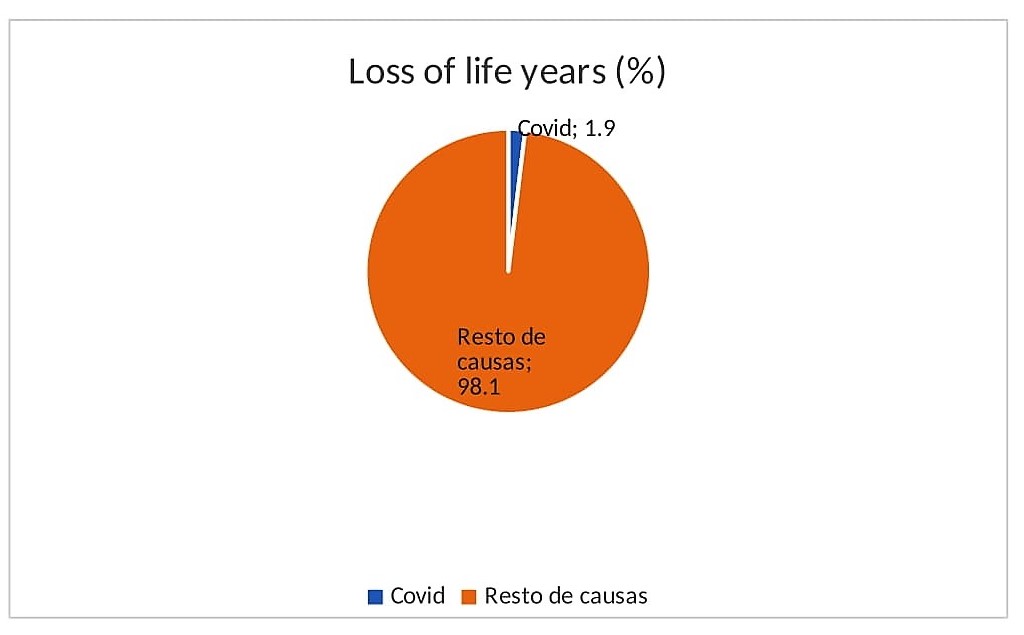 Loss of life years (%)

Covid; 1.9

Resto de causas; 98.1

Covid Resto de causas